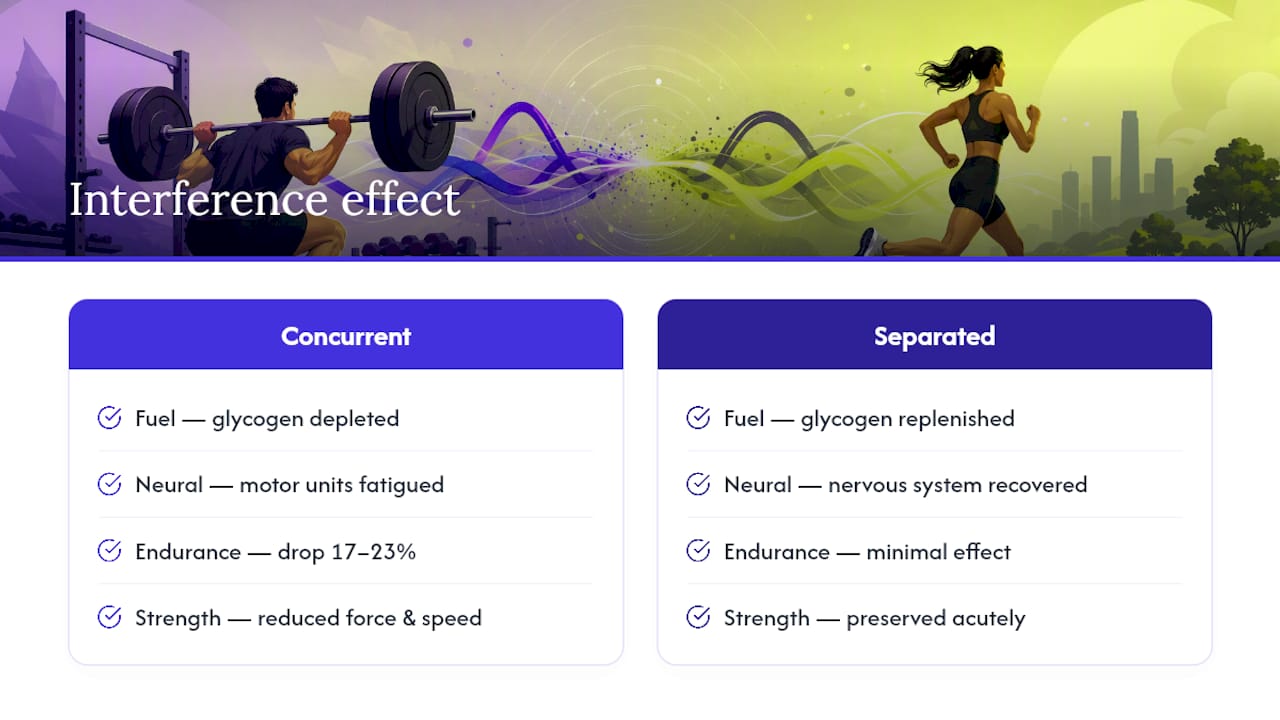 Interference effect

Concurrent

Fuel — glycogen depleted

Neural — motor units fatigued

Endurance — drop 17–23%

Strength — reduced force & speed

Separated

Fuel — glycogen replenished

Neural — nervous system recovered

Endurance — minimal effect

Strength — preserved acutely